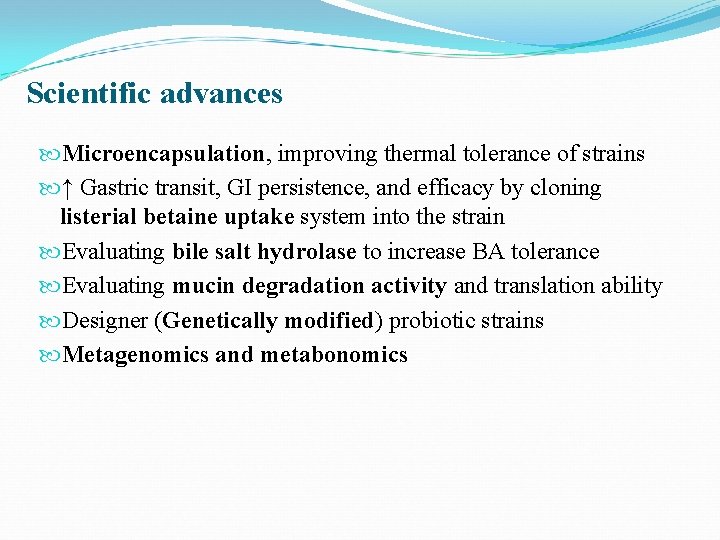 Scientific advances

Microencapsulation, improving thermal tolerance of strains

↑ Gastric transit, GI persistence, and efficacy by cloning listerial betaine uptake system into the strain

Evaluating bile salt hydrolase to increase BA tolerance

Evaluating mucin degradation activity and translation ability

Designer (Genetically modified) probiotic strains

Metagenomics and metabonomics